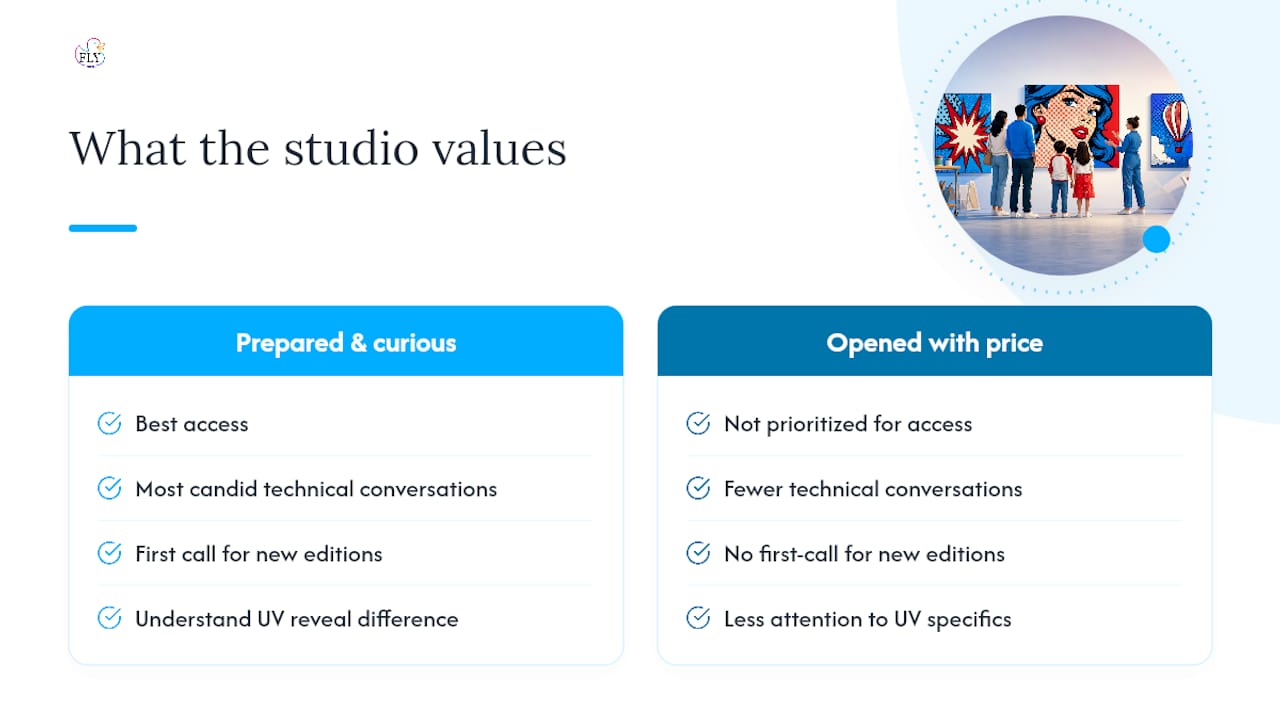 FLY

What the studio values

Prepared & curious

Best access

Most candid technical conversations

First call for new editions

Understand UV reveal difference

Opened with price

Not prioritized for access

Fewer technical conversations

No first-call for new editions

Less attention to UV specifics